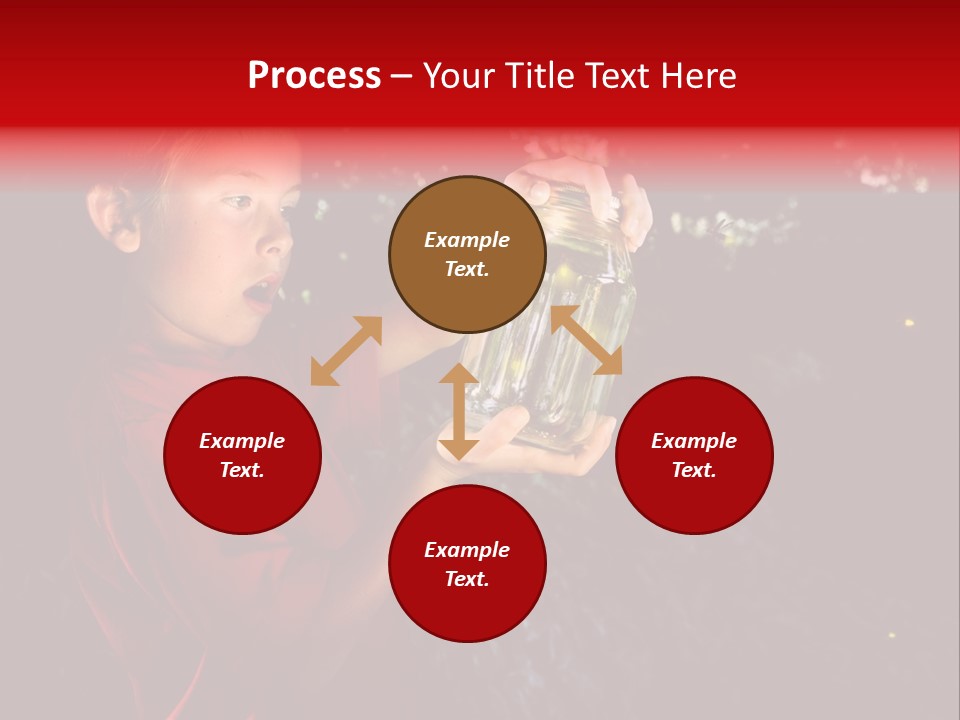 Process – Your Title Text Here

Example Text.

Example Text.

Example Text.

Example Text.